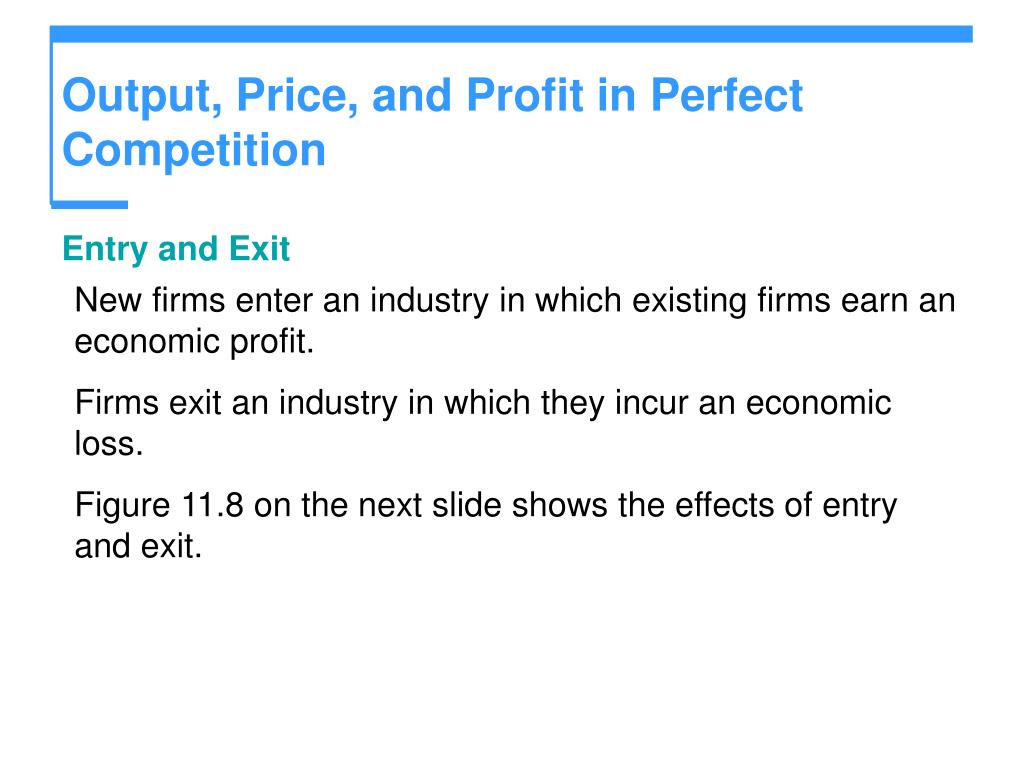 Output, Price, and Profit in Perfect Competition

Entry and Exit

New firms enter an industry in which existing firms earn an economic profit.

Firms exit an industry in which they incur an economic loss.

Figure 11.8 on the next slide shows the effects of entry and exit.